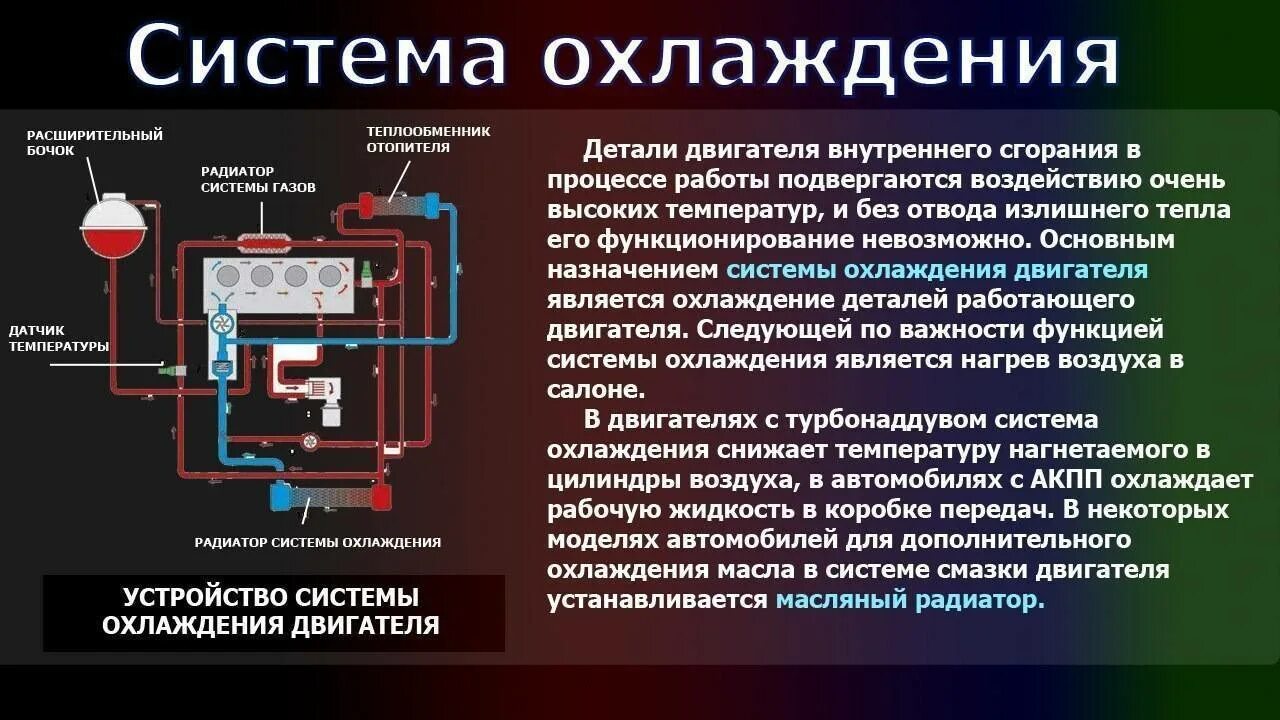 Система охлаждения

РАСШИРИТЕЛЬНЫЙ БОЧОК

РАДИАТОР СИСТЕМЫ ГАЗОВ

ТЕПЛООБМЕННИК ОТОПИТЕЛЯ

ДАТЧИК ТЕМПЕРАТУРЫ

РАДИАТОР СИСТЕМЫ ОХЛАЖДЕНИЯ

УСТРОЙСТВО СИСТЕМЫ ОХЛАЖДЕНИЯ ДВИГАТЕЛЯ

Детали двигателя внутреннего сгорания в процессе работы подвергаются воздействию очень высоких температур, и без отвода излишнего тепла его функционирование невозможно. Основным назначением системы охлаждения двигателя является охлаждение деталей работающего двигателя. Следующей по важности функцией системы охлаждения является нагрев воздуха в салоне.

В двигателях с турбонаддувом система охлаждения снижает температуру нагнетаемого в цилиндры воздуха, в автомобилях с АКПП охлаждает рабочую жидкость в коробке передач. В некоторых моделях автомобилей для дополнительного охлаждения масла в системе смазки двигателя устанавливается масляный радиатор.